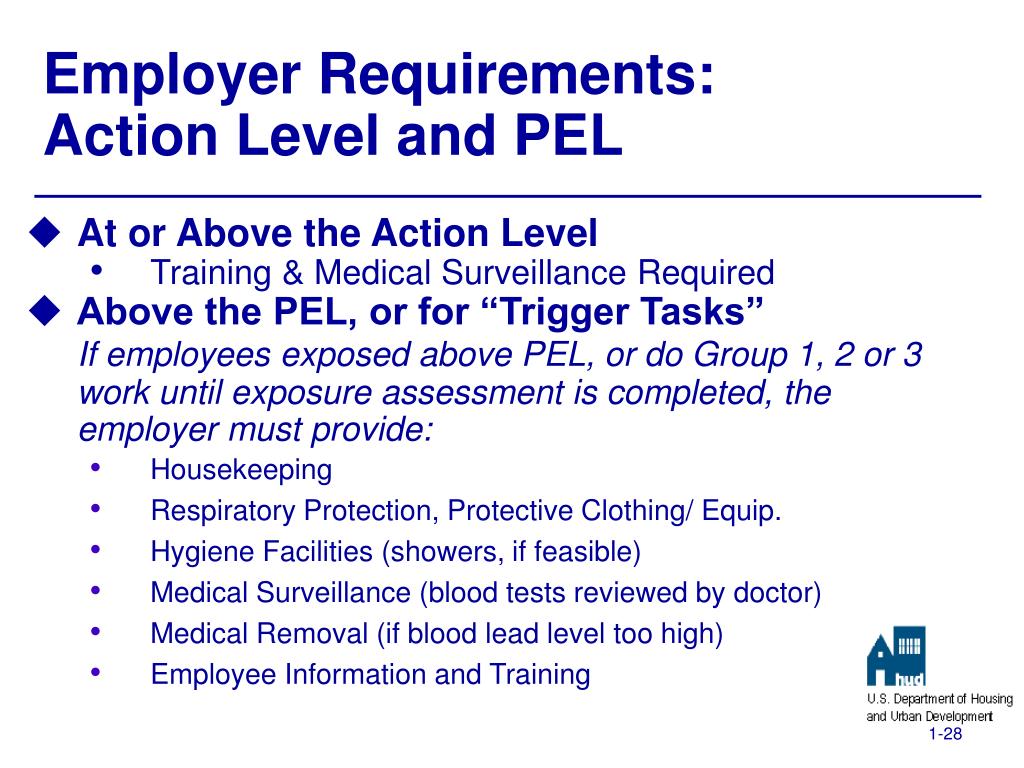 Employer Requirements:
Action Level and PEL

◆ At or Above the Action Level

• Training & Medical Surveillance Required

◆ Above the PEL, or for “Trigger Tasks”

If employees exposed above PEL, or do Group 1, 2 or 3 work until exposure assessment is completed, the employer must provide:

• Housekeeping
• Respiratory Protection, Protective Clothing/ Equip.
• Hygiene Facilities (showers, if feasible)
• Medical Surveillance (blood tests reviewed by doctor)
• Medical Removal (if blood lead level too high)
• Employee Information and Training

hud
U.S. Department of Housing and Urban Development

1-28